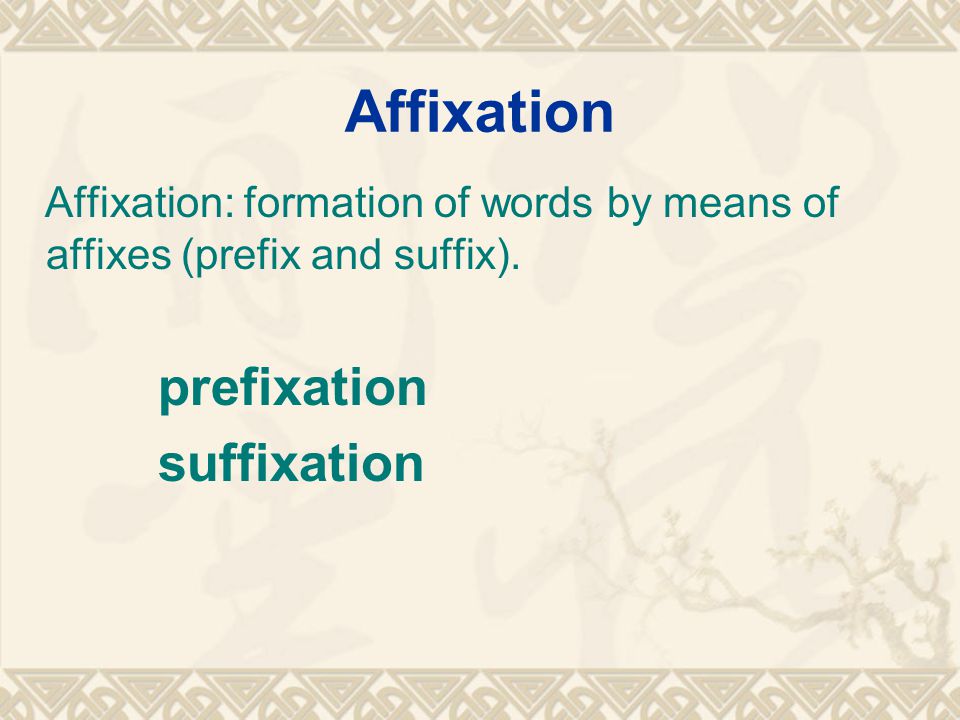 Affixation

Affixation: formation of words by means of affixes (prefix and suffix).

prefixation
suffixation